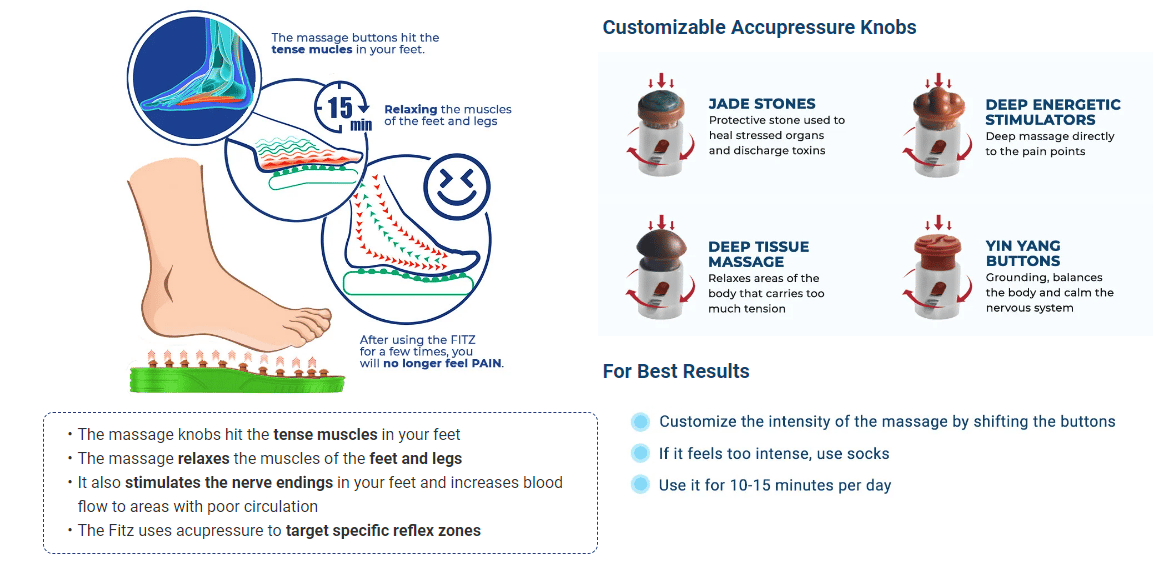 The massage buttons hit the tense mucles in your feet.

15 min

Relaxing the muscles of the feet and legs

After using the FITZ for a few times, you will no longer feel PAIN.

• The massage knobs hit the tense muscles in your feet
• The massage relaxes the muscles of the feet and legs
• It also stimulates the nerve endings in your feet and increases blood flow to areas with poor circulation
• The Fitz uses acupressure to target specific reflex zones

Customizable Accupressure Knobs

JADE STONES
Protective stone used to heal stressed organs and discharge toxins

DEEP ENERGETIC STIMULATORS
Deep massage directly to the pain points

DEEP TISSUE MASSAGE
Relaxes areas of the body that carries too much tension

YIN YANG BUTTONS
Grounding, balances the body and calm the nervous system

For Best Results

Customize the intensity of the massage by shifting the buttons
If it feels too intense, use socks
Use it for 10-15 minutes per day